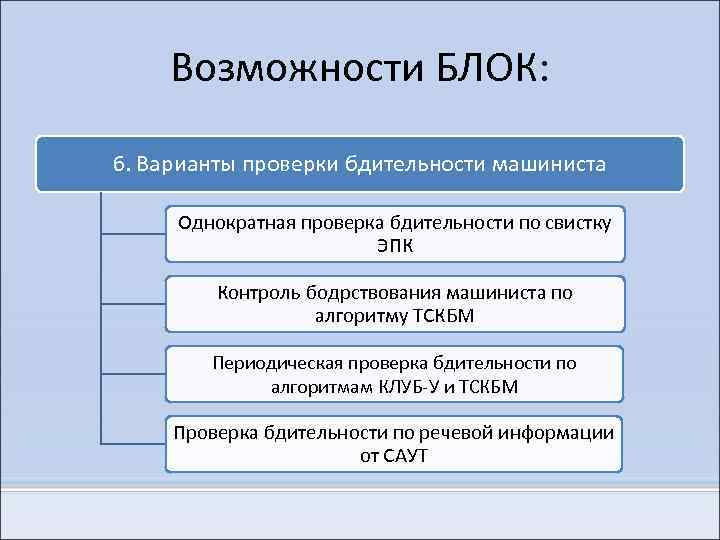 Возможности БЛОК:

6. Варианты проверки бдительности машиниста

Однократная проверка бдительности по свистку ЭПК

Контроль бодрствования машиниста по алгоритму ТСКБМ

Периодическая проверка бдительности по алгоритмам КЛУБ-У и ТСКБМ

Проверка бдительности по речевой информации от САУТ